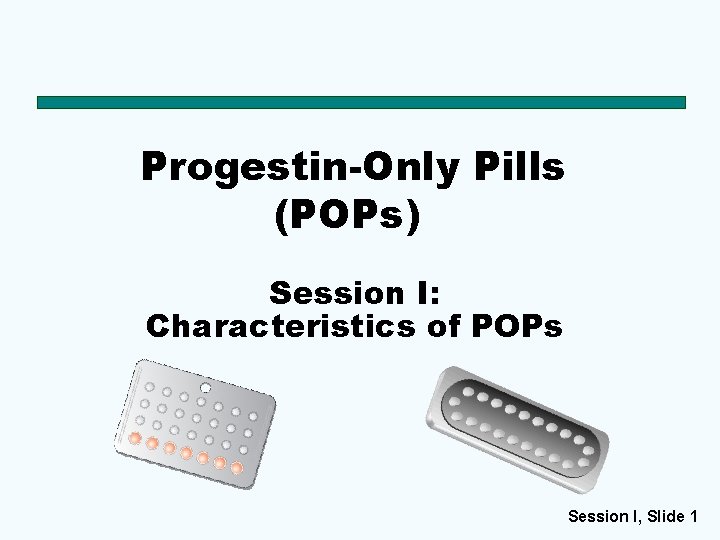 Progestin-Only Pills (POPs)

Session I:
Characteristics of POPs

Session I, Slide 1